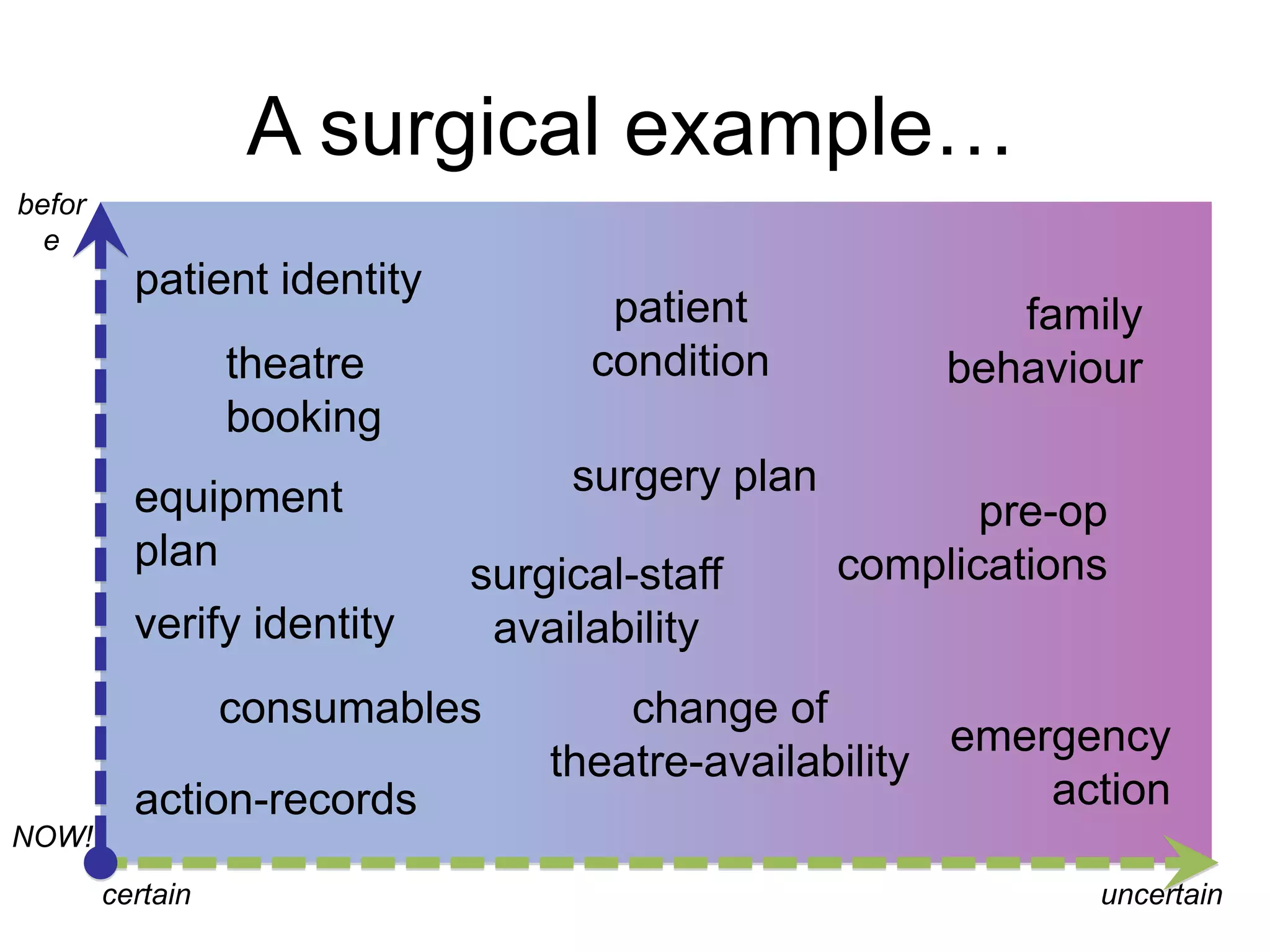 A surgical example…

before

patient identity

theatre booking

equipment plan

verify identity

consumables

action-records

patient condition

surgery plan

surgical-staff availability

change of theatre-availability

family behaviour

pre-op complications

emergency action

NOW!

certain

uncertain